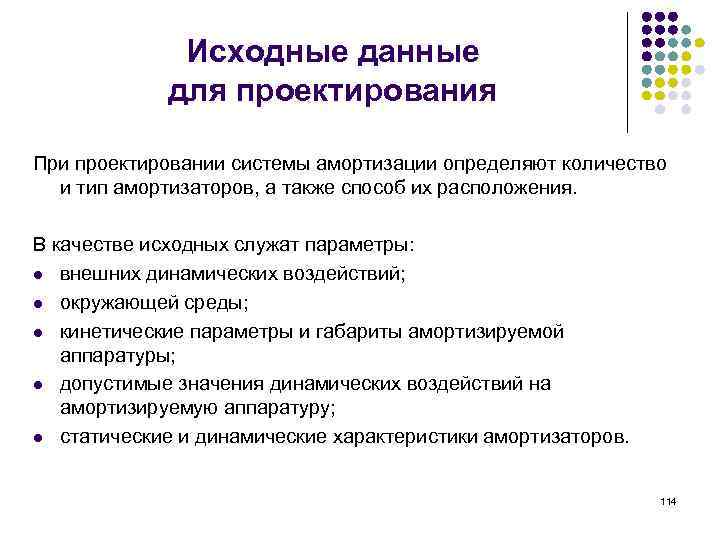 Исходные данные для проектирования

При проектировании системы амортизации определяют количество и тип амортизаторов, а также способ их расположения.

В качестве исходных служат параметры:
- внешних динамических воздействий;
- окружающей среды;
- кинетические параметры и габариты амортизируемой аппаратуры;
- допустимые значения динамических воздействий на амортизируемую аппаратуру;
- статические и динамические характеристики амортизаторов.

114